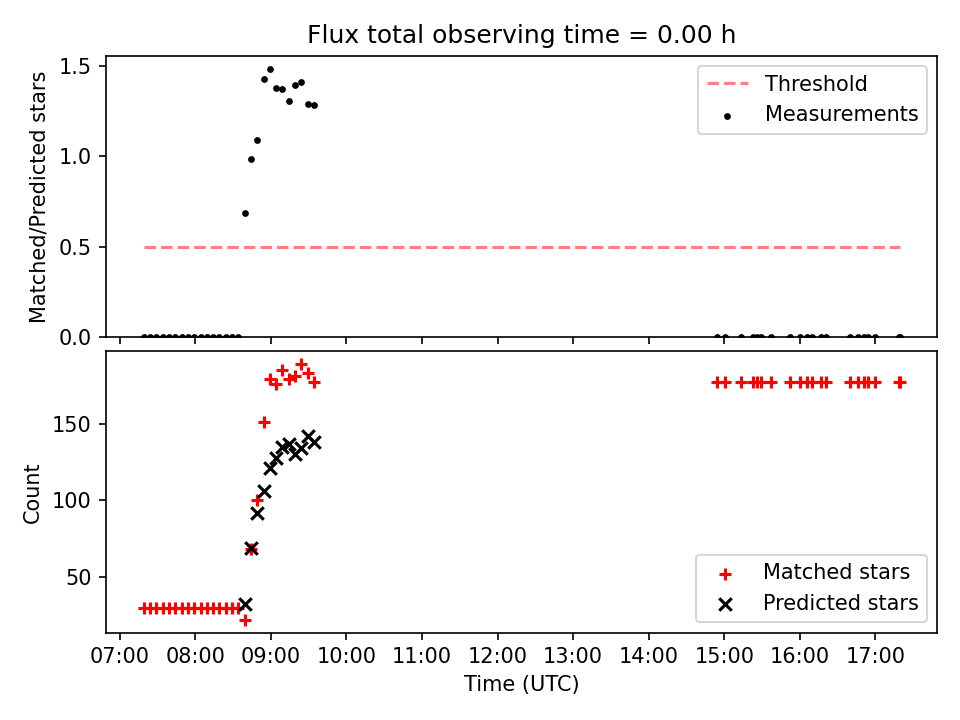 Flux total observing time = 0.00 h

Matched/Predicted stars

1.5
1.0
0.5
0.0

Threshold
Measurements

Count

150
100
50

Matched stars
Predicted stars

07:00 08:00 09:00 10:00 11:00 12:00 13:00 14:00 15:00 16:00 17:00

Time (UTC)